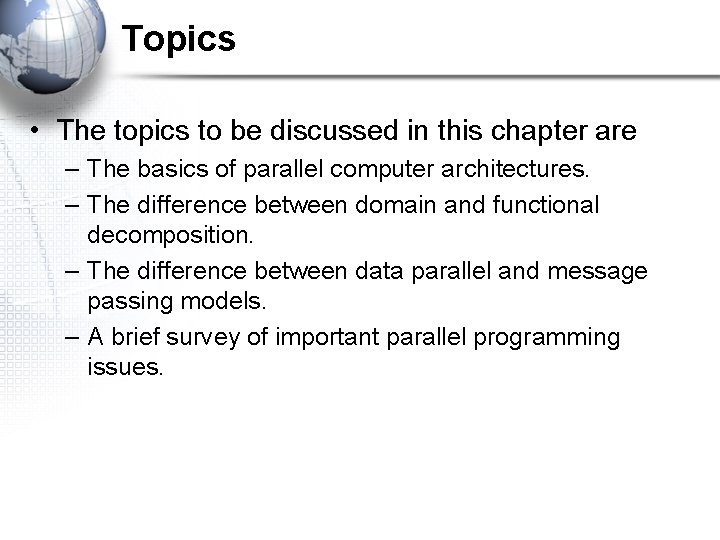 Topics

• The topics to be discussed in this chapter are
– The basics of parallel computer architectures.
– The difference between domain and functional decomposition.
– The difference between data parallel and message passing models.
– A brief survey of important parallel programming issues.